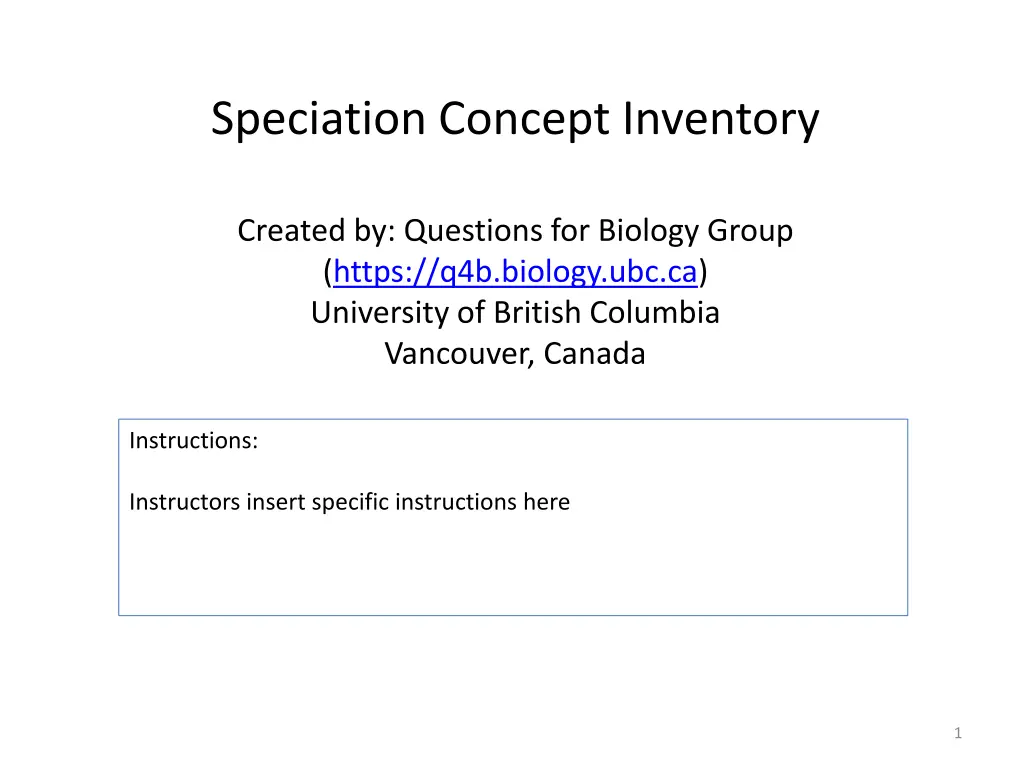 Speciation Concept Inventory

Created by: Questions for Biology Group
(https://q4b.biology.ubc.ca)
University of British Columbia
Vancouver, Canada

Instructions:

Instructors insert specific instructions here

1